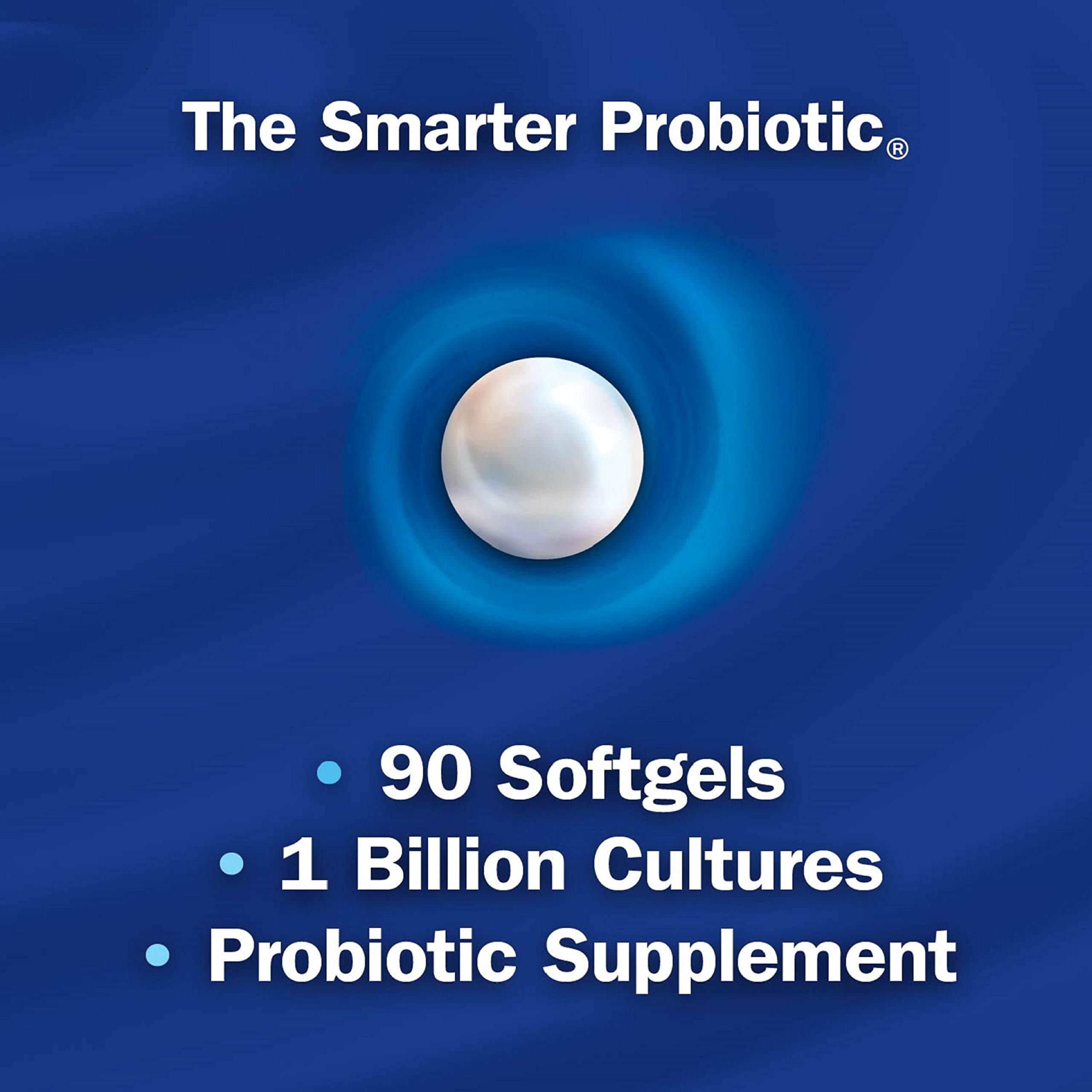 The Smarter Probiotic®

• 90 Softgels
• 1 Billion Cultures
• Probiotic Supplement